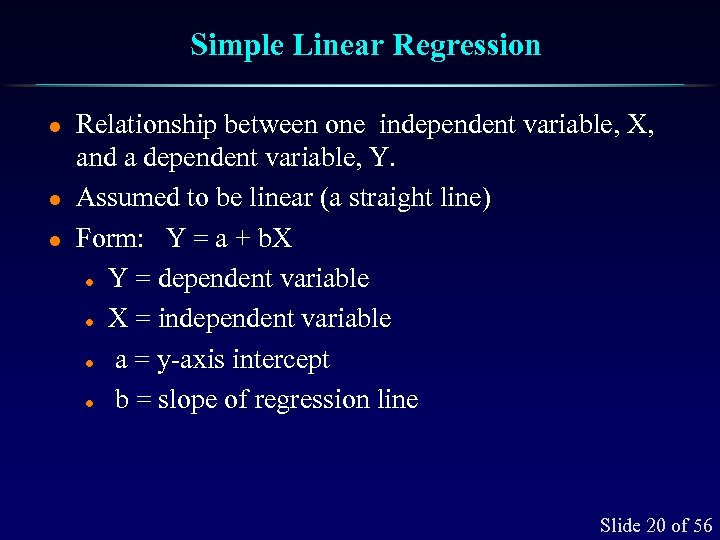 Simple Linear Regression

- Relationship between one independent variable, X, and a dependent variable, Y.
- Assumed to be linear (a straight line)
- Form: $Y = a + bX$
  - Y = dependent variable
  - X = independent variable
  - a = y-axis intercept
  - b = slope of regression line

Slide 20 of 56